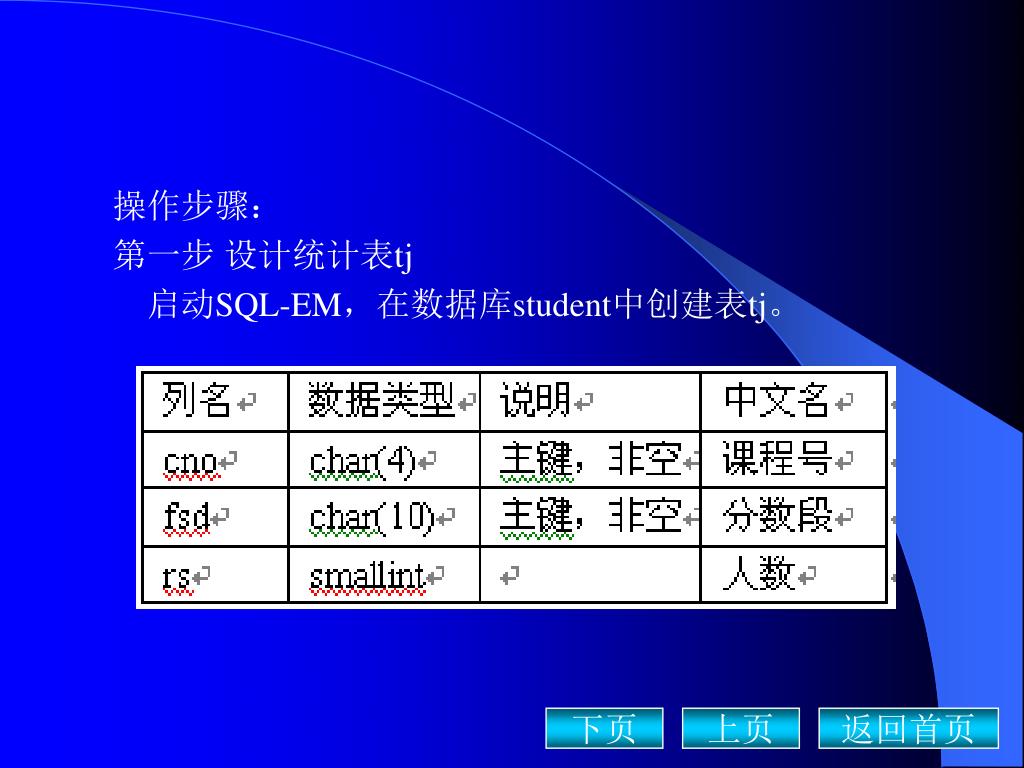 操作步骤：
第一步 设计统计表tj
启动SQL-EM，在数据库student中创建表tj。

| 列名 | 数据类型 | 说明 | 中文名 |
|---|---|---|---|
| cno | char(4) | 主键，非空 | 课程号 |
| fsd | char(10) | 主键，非空 | 分数段 |
| rs | smallint | | 人数 |

下页 上页 返回首页